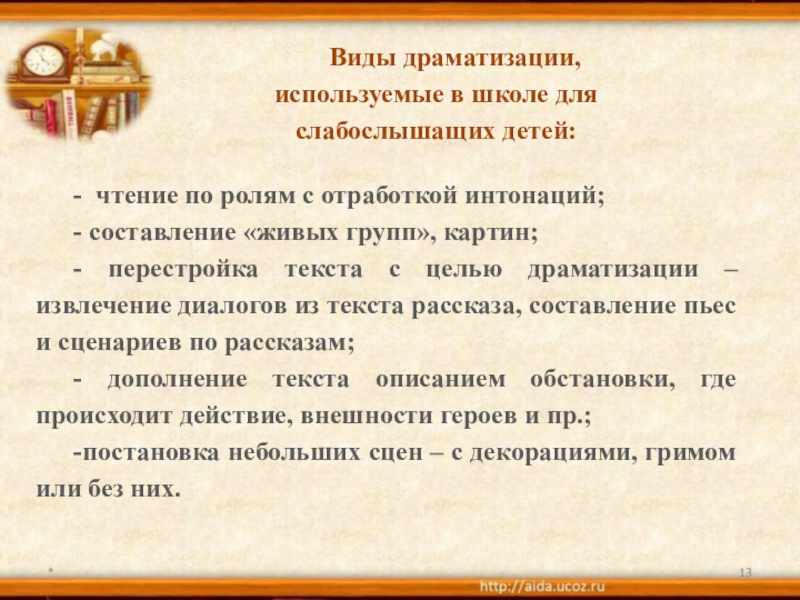 Виды драматизации, используемые в школе для слабослышащих детей:

- чтение по ролям с отработкой интонаций;

- составление «живых групп», картин;

- перестройка текста с целью драматизации – извлечение диалогов из текста рассказа, составление пьес и сценариев по рассказам;

- дополнение текста описанием обстановки, где происходит действие, внешности героев и пр.;

-постановка небольших сцен – с декорациями, гримом или без них.

*

13

http://aida.ucoz.ru